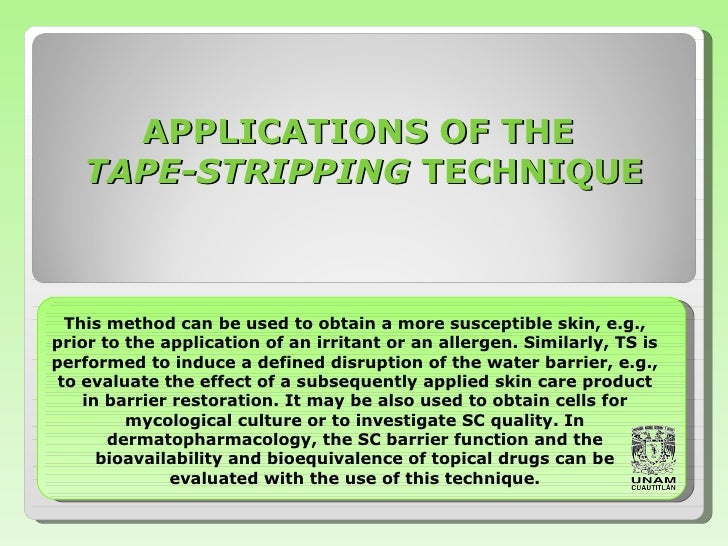 APPLICATIONS OF THE TAPE-STRIPPING TECHNIQUE

This method can be used to obtain a more susceptible skin, e.g., prior to the application of an irritant or an allergen. Similarly, TS is performed to induce a defined disruption of the water barrier, e.g., to evaluate the effect of a subsequently applied skin care product in barrier restoration. It may be also used to obtain cells for mycological culture or to investigate SC quality. In dermatopharmacology, the SC barrier function and the bioavailability and bioequivalence of topical drugs can be evaluated with the use of this technique.

UNAM
CUAUTITLAN